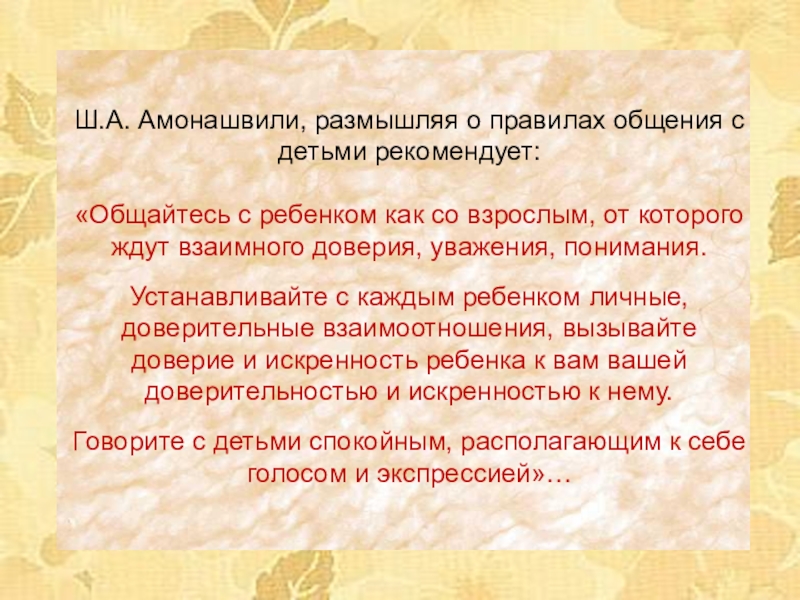 Ш.А. Амонашвили, размышляя о правилах общения с детьми рекомендует:

«Общайтесь с ребенком как со взрослым, от которого ждут взаимного доверия, уважения, понимания.

Устанавливайте с каждым ребенком личные, доверительные взаимоотношения, вызывайте доверие и искренность ребенка к вам вашей доверительностью и искренностью к нему.

Говорите с детьми спокойным, располагающим к себе голосом и экспрессией»…